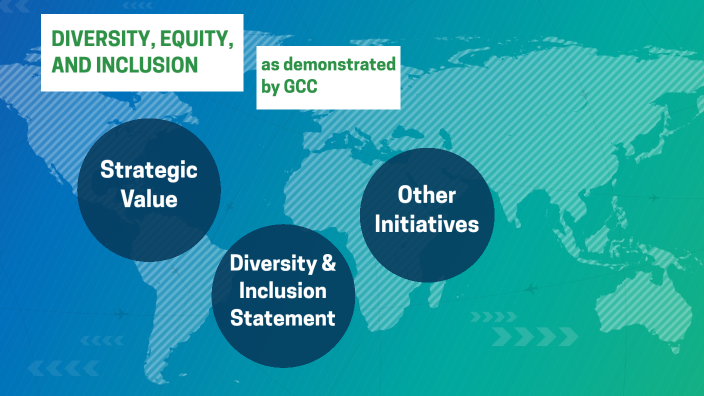 DIVERSITY, EQUITY, AND INCLUSION

as demonstrated by GCC

Strategic Value

Diversity & Inclusion Statement

Other Initiatives